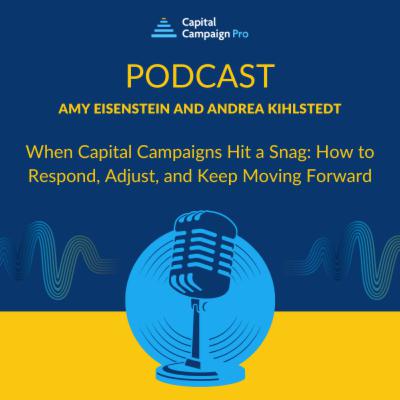 Capital Campaign Pro

PODCAST

AMY EISENSTEIN AND ANDREA KIHLSTEDT

When Capital Campaigns Hit a Snag: How to Respond, Adjust, and Keep Moving Forward